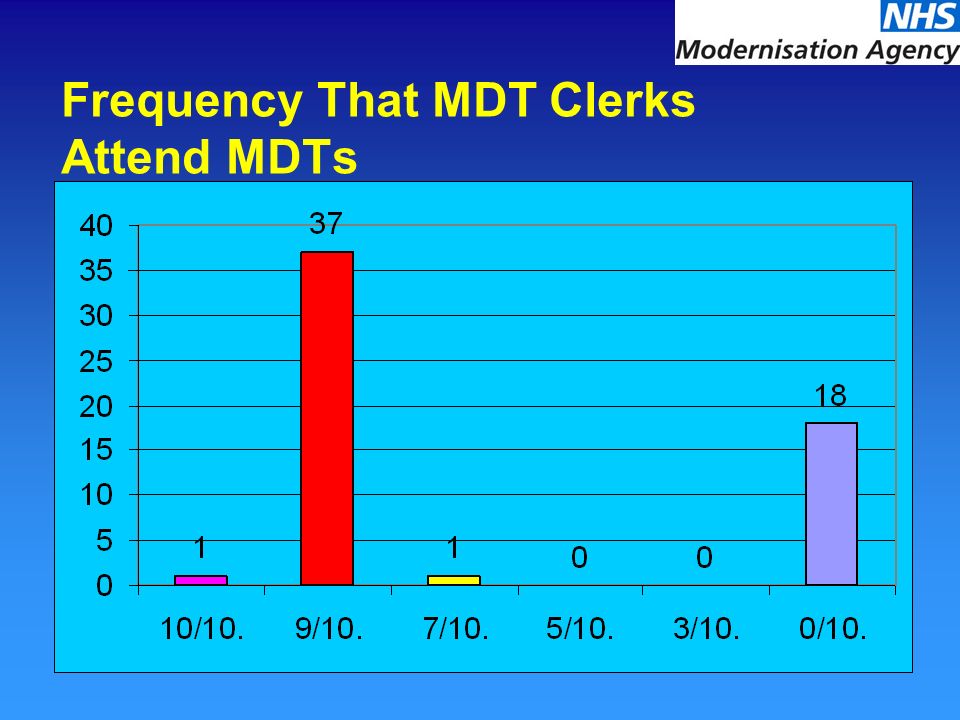 NHS
Modernisation Agency

Frequency That MDT Clerks Attend MDTs

40
35
30
25
20
15
10
5
0

1
37
1
0
0
18

10/10.
9/10.
7/10.
5/10.
3/10.
0/10.